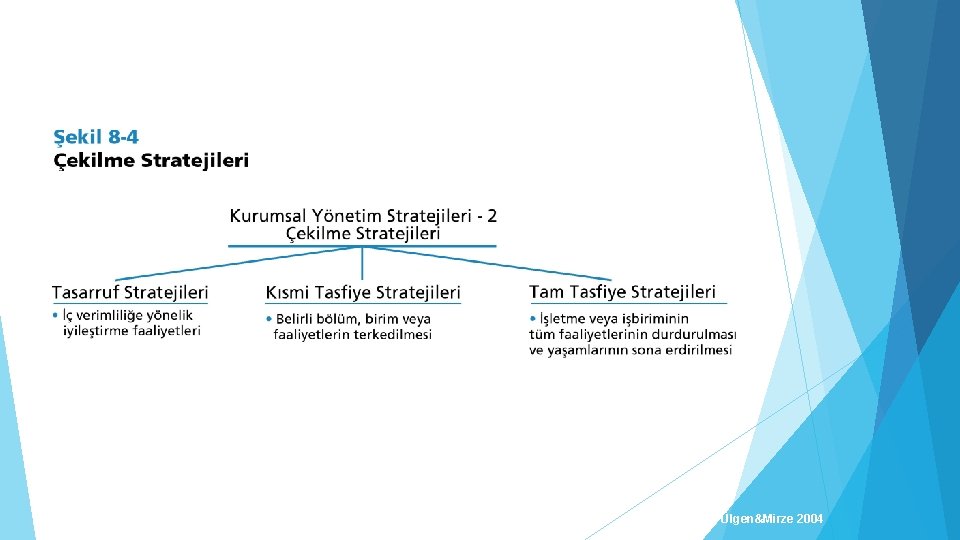 Şekil 8-4
Çekilme Stratejileri

Kurumsal Yönetim Stratejileri - 2
Çekilme Stratejileri

Tasarruf Stratejileri
• İç verimliliğe yönelik iyileştirme faaliyetleri

Kısmi Tasfiye Stratejileri
• Belirli bölüm, birim veya faaliyetlerin terkedilmesi

Tam Tasfiye Stratejileri
• İşletme veya işbiriminin tüm faaliyetlerinin durdurulması ve yaşamlarının sona erdirilmesi

Ülgen&Mirze 2004